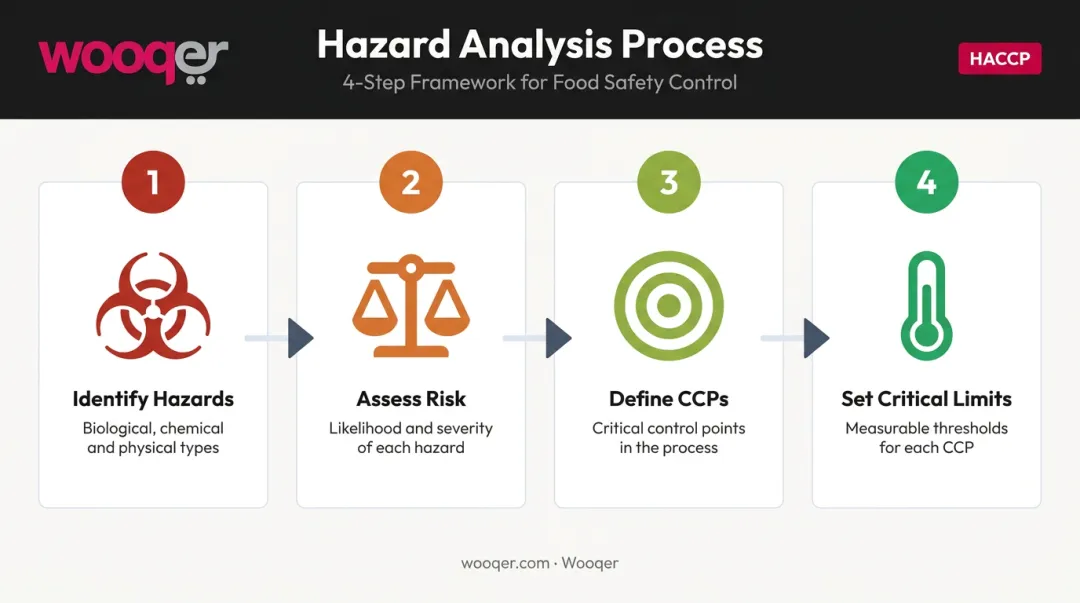 wooqer

Hazard Analysis Process

4-Step Framework for Food Safety Control

HACCP

1

Identify Hazards

Biological, chemical and physical types

2

Assess Risk

Likelihood and severity of each hazard

3

Define CCPs

Critical control points in the process

4

Set Critical Limits

Measurable thresholds for each CCP

wooqer.com · Wooqer